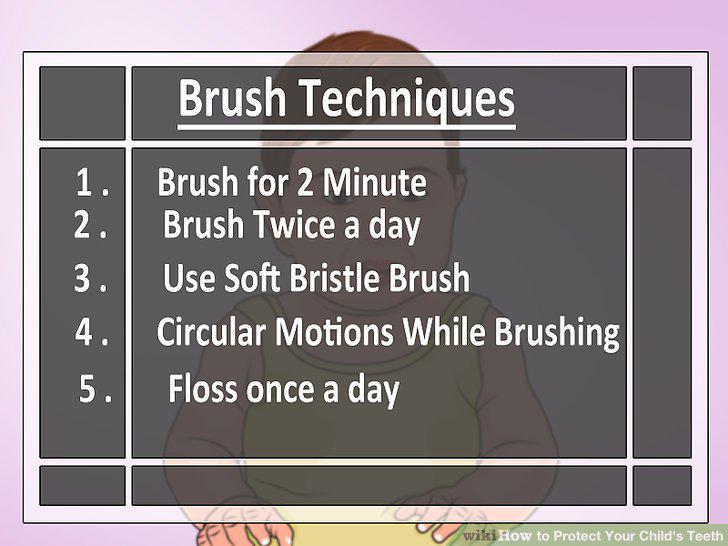 Brush Techniques

1 . Brush for 2 Minute
2 . Brush Twice a day
3 . Use Soft Bristle Brush
4 . Circular Motions While Brushing
5 . Floss once a day

wikiHow to Protect Your Child's Teeth